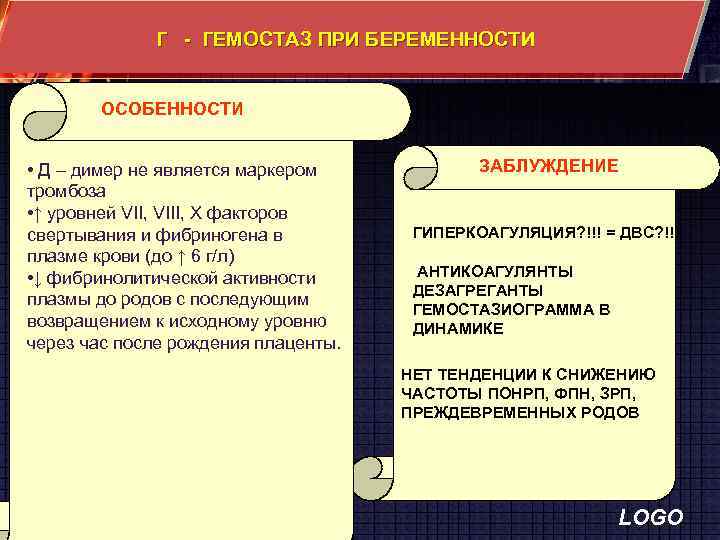 Г - ГЕМОСТАЗ ПРИ БЕРЕМЕННОСТИ

ОСОБЕННОСТИ

• Д – димер не является маркером тромбоза
•↑ уровней VII, VIII, X факторов свертывания и фибриногена в плазме крови (до ↑ 6 г/л)
•↓ фибринолитической активности плазмы до родов с последующим возвращением к исходному уровню через час после рождения плаценты.

ЗАБЛУЖДЕНИЕ

ГИПЕРКОАГУЛЯЦИЯ?!!! = ДВС?!!

АНТИКОАГУЛЯНТЫ
ДЕЗАГРЕГАНТЫ
ГЕМОСТАЗИОГРАММА В ДИНАМИКЕ

НЕТ ТЕНДЕНЦИИ К СНИЖЕНИЮ ЧАСТОТЫ ПОНРП, ФПН, ЗРП, ПРЕЖДЕВРЕМЕННЫХ РОДОВ

LOGO